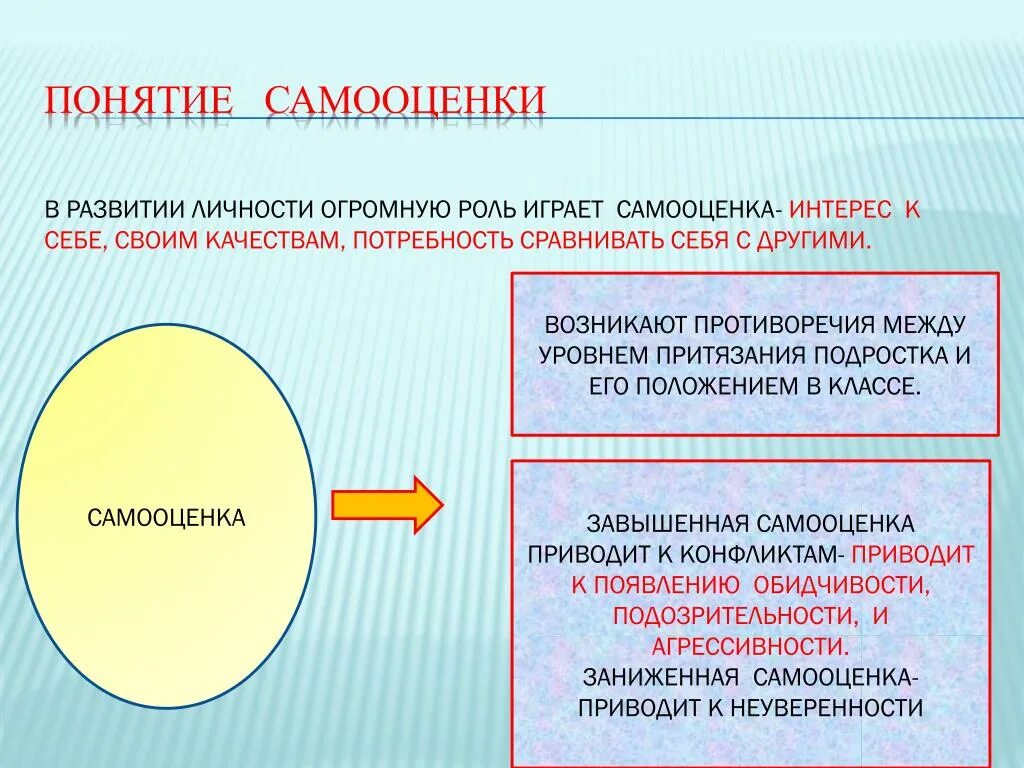 ПОНЯТИЕ САМООЦЕНКИ

В РАЗВИТИИ ЛИЧНОСТИ ОГРОМНУЮ РОЛЬ ИГРАЕТ САМООЦЕНКА- ИНТЕРЕС К СЕБЕ, СВОИМ КАЧЕСТВАМ, ПОТРЕБНОСТЬ СРАВНИВАТЬ СЕБЯ С ДРУГИМИ.

САМООЦЕНКА

ВОЗНИКАЮТ ПРОТИВОРЕЧИЯ МЕЖДУ УРОВНЕМ ПРИТЯЗАНИЯ ПОДРОСТКА И ЕГО ПОЛОЖЕНИЕМ В КЛАССЕ.

ЗАВЫШЕННАЯ САМООЦЕНКА ПРИВОДИТ К КОНФЛИКТАМ- ПРИВОДИТ К ПОЯВЛЕНИЮ ОБИДЧИВОСТИ, ПОДОЗРИТЕЛЬНОСТИ, И АГРЕССИВНОСТИ.
ЗАНИЖЕННАЯ САМООЦЕНКА- ПРИВОДИТ К НЕУВЕРЕННОСТИ